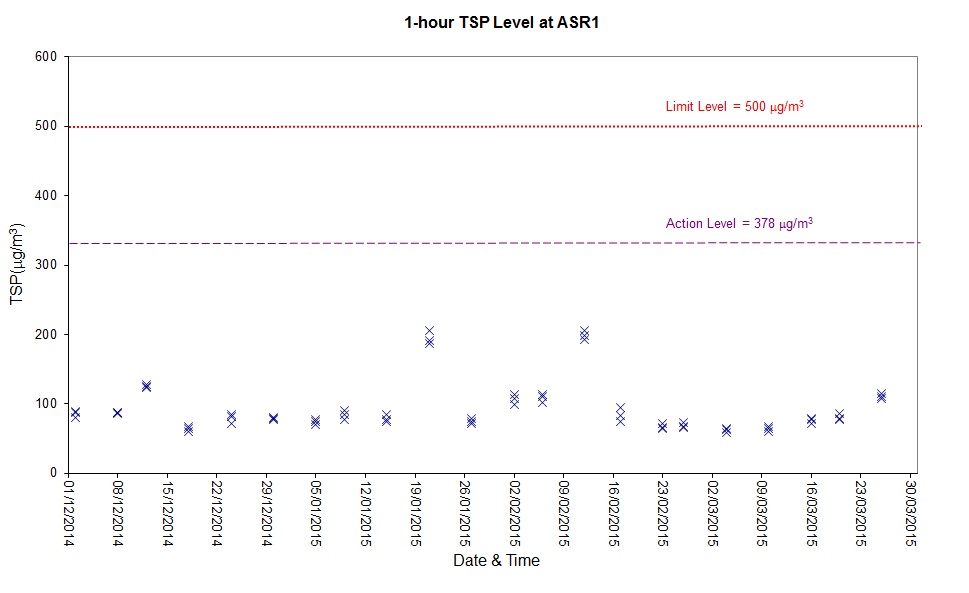 1-hour TSP Level at ASR1

Limit Level = 500 $\mu g/m^3$

Action Level = 378 $\mu g/m^3$

TSP($\mu g/m^3$)

600
500
400
300
200
100
0

01/12/2014
08/12/2014
15/12/2014
22/12/2014
29/12/2014
05/01/2015
12/01/2015
19/01/2015
26/01/2015
02/02/2015
09/02/2015
16/02/2015
23/02/2015
02/03/2015
09/03/2015
16/03/2015
23/03/2015
30/03/2015

Date & Time